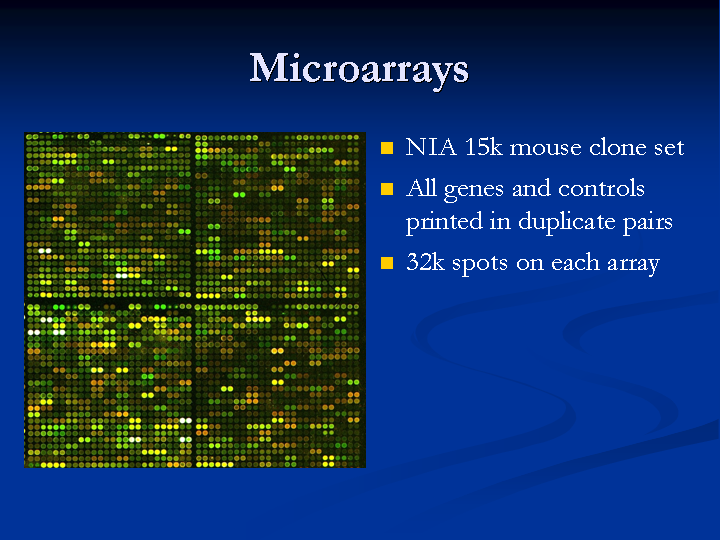 Microarrays

- NIA 15k mouse clone set
- All genes and controls printed in duplicate pairs
- 32k spots on each array